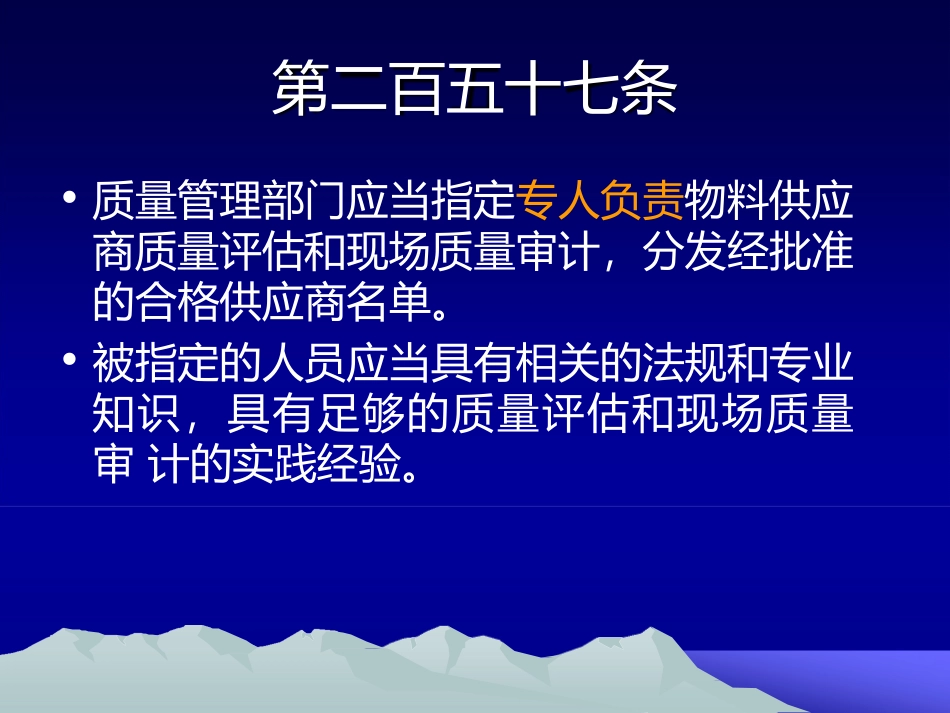 第二百五十七条

• 质量管理部门应当指定专人负责物料供应商质量评估和现场质量审计，分发经批准的合格供应商名单。

• 被指定的人员应当具有相关的法规和专业知识，具有足够的质量评估和现场质量审 计的实践经验。